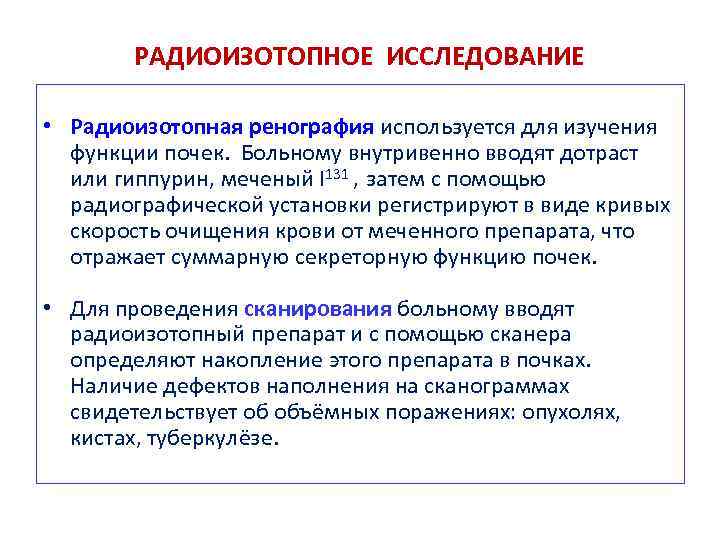 РАДИОИЗОТОПНОЕ ИССЛЕДОВАНИЕ

• Радиоизотопная ренография используется для изучения функции почек. Больному внутривенно вводят дотраст или гиппурин, меченый $I^{131}$ , затем с помощью радиографической установки регистрируют в виде кривых скорость очищения крови от меченного препарата, что отражает суммарную секреторную функцию почек.

• Для проведения сканирования больному вводят радиоизотопный препарат и с помощью сканера определяют накопление этого препарата в почках. Наличие дефектов наполнения на сканограммах свидетельствует об объёмных поражениях: опухолях, кистах, туберкулёзе.